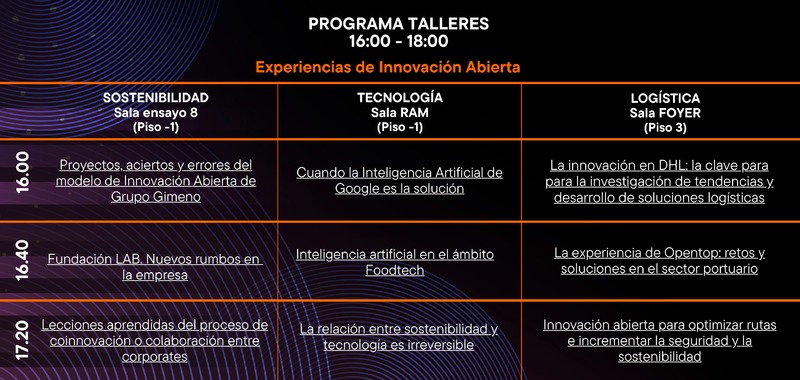 PROGRAMA TALLERES
16:00 - 18:00

Experiencias de Innovación Abierta

| | SOSTENIBILIDAD Sala ensayo 8 (Piso -1) | TECNOLOGÍA Sala RAM (Piso -1) | LOGÍSTICA Sala FOYER (Piso 3) |
|---|---|---|---|
| 16.00 | Proyectos, aciertos y errores del modelo de Innovación Abierta de Grupo Gimeno | Cuando la Inteligencia Artificial de Google es la solución | La innovación en DHL: la clave para para la investigación de tendencias y desarrollo de soluciones logísticas |
| 16.40 | Fundación LAB. Nuevos rumbos en la empresa | Inteligencia artificial en el ámbito Foodtech | La experiencia de Opentop: retos y soluciones en el sector portuario |
| 17.20 | Lecciones aprendidas del proceso de coinnovación o colaboración entre corporates | La relación entre sostenibilidad y tecnología es irreversible | Innovación abierta para optimizar rutas e incrementar la seguridad y la sostenibilidad |